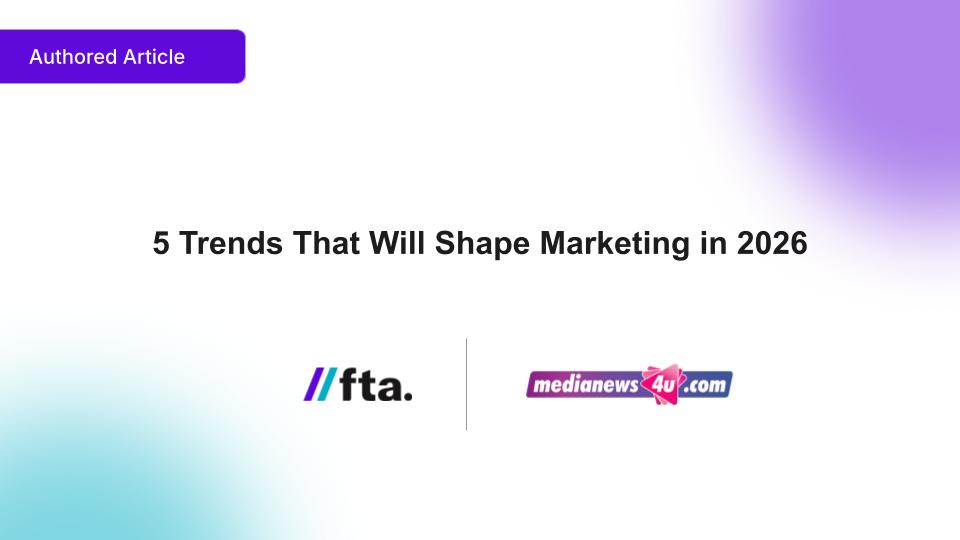 Authored Article

5 Trends That Will Shape Marketing in 2026

//fta.

medianews4u.com